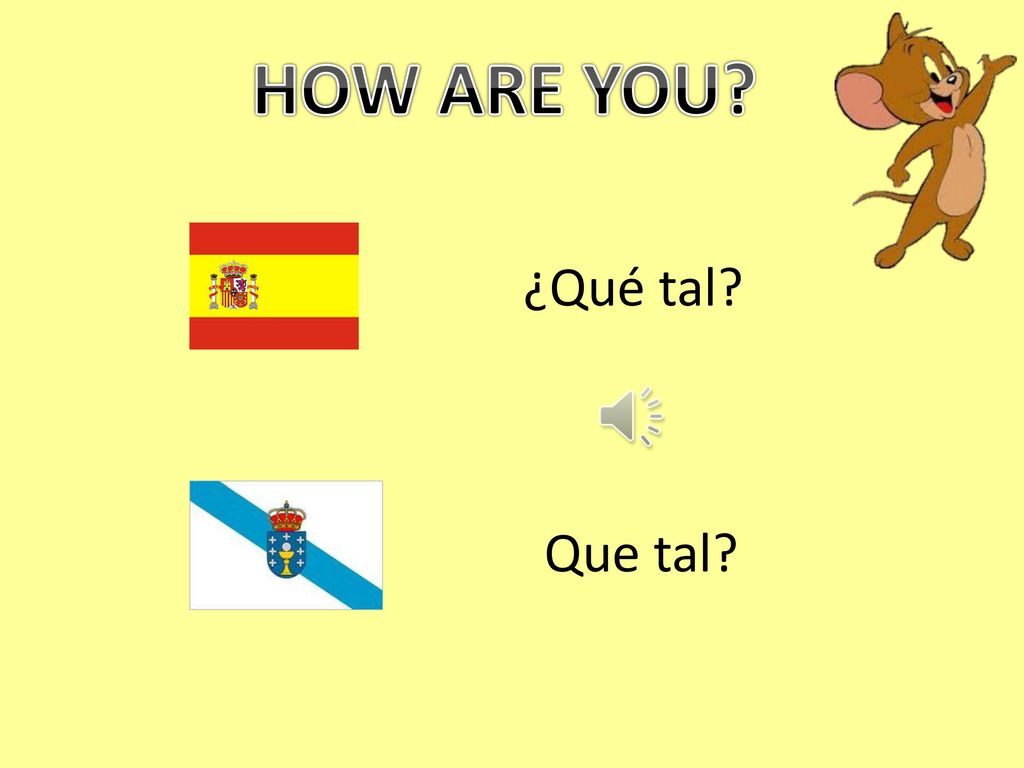 HOW ARE YOU?

¿Qué tal?

Que tal?